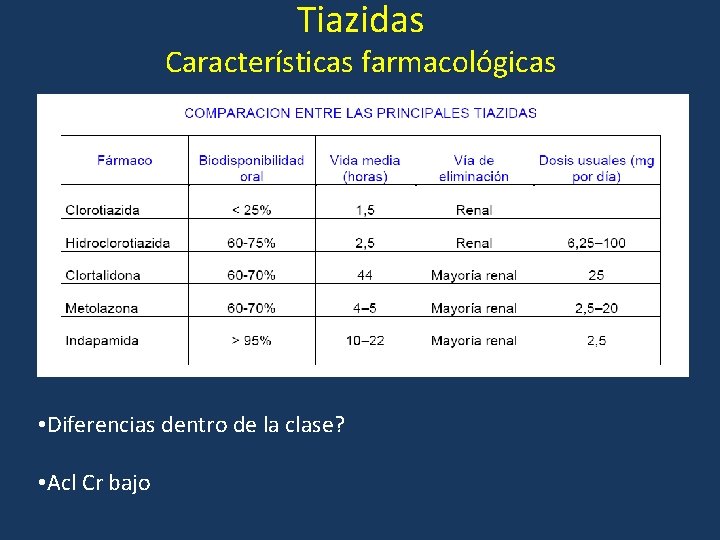 Tiazidas
Características farmacológicas

COMPARACION ENTRE LAS PRINCIPALES TIAZIDAS

| Fármaco | Biodisponibilidad oral | Vida media (horas) | Vía de eliminación | Dosis usuales (mg por día) |
|---|---|---|---|---|
| Clorotiazida | < 25% | 1,5 | Renal | |
| Hidroclorotiazida | 60-75% | 2,5 | Renal | 6,25–100 |
| Clortalidona | 60-70% | 44 | Mayoría renal | 25 |
| Metolazona | 60-70% | 4–5 | Mayoría renal | 2,5–20 |
| Indapamida | > 95% | 10–22 | Mayoría renal | 2,5 |

•Diferencias dentro de la clase?

•Acl Cr bajo